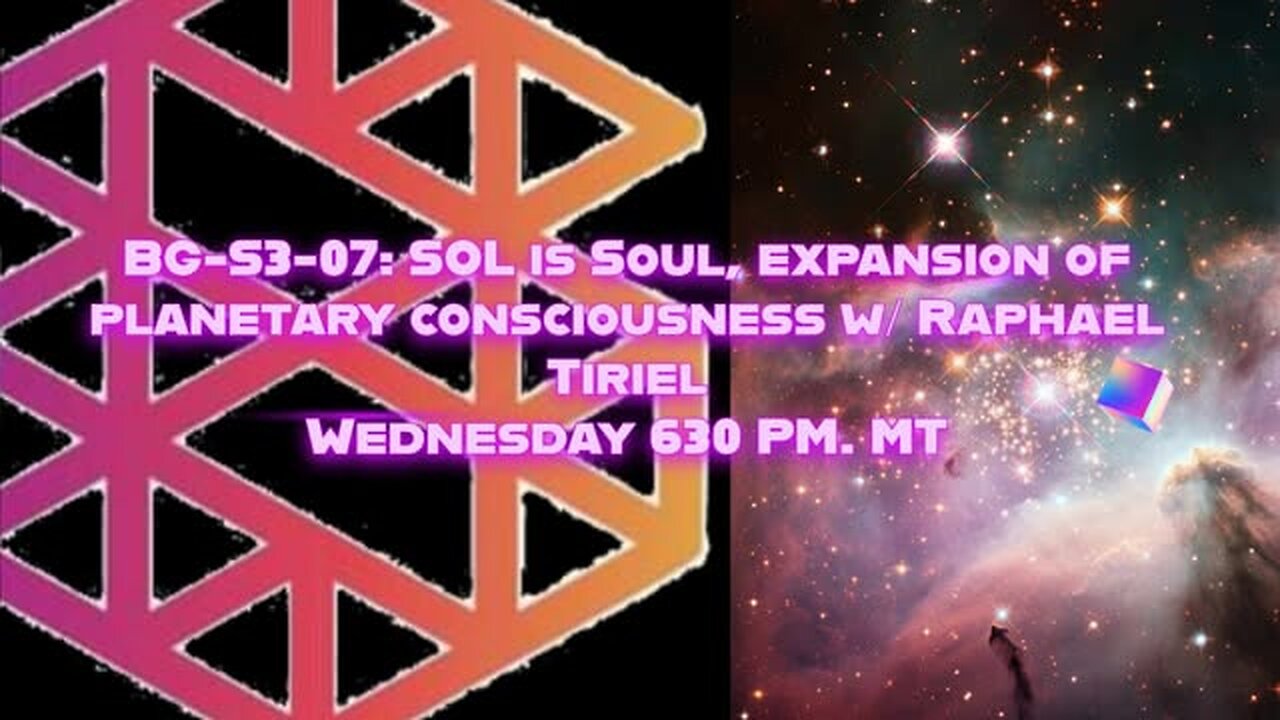 BG-S3-07: SOL is Soul, expansion of planetary consciousness w/ Raphael Tiriel
Wednesday 630 PM. MT